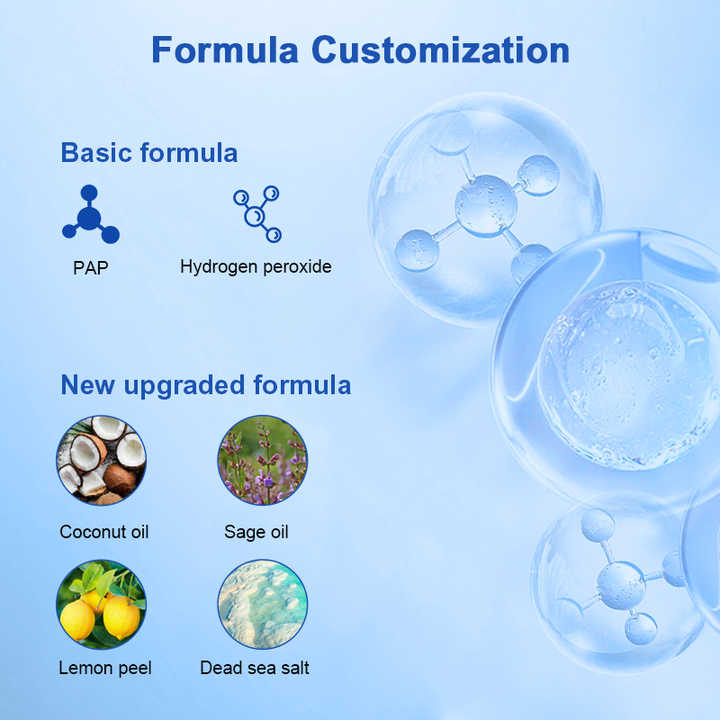 Formula Customization

Basic formula

PAP

Hydrogen peroxide

New upgraded formula

Coconut oil

Sage oil

Lemon peel

Dead sea salt